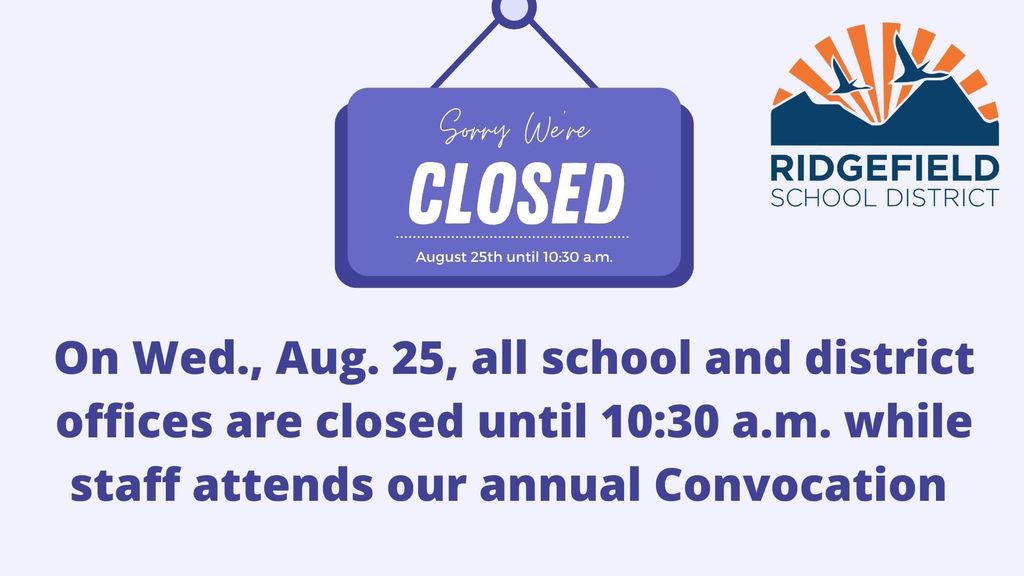 Sorry We're
CLOSED
August 25th until 10:30 a.m.

RIDGEFIELD
SCHOOL DISTRICT

On Wed., Aug. 25, all school and district offices are closed until 10:30 a.m. while staff attends our annual Convocation